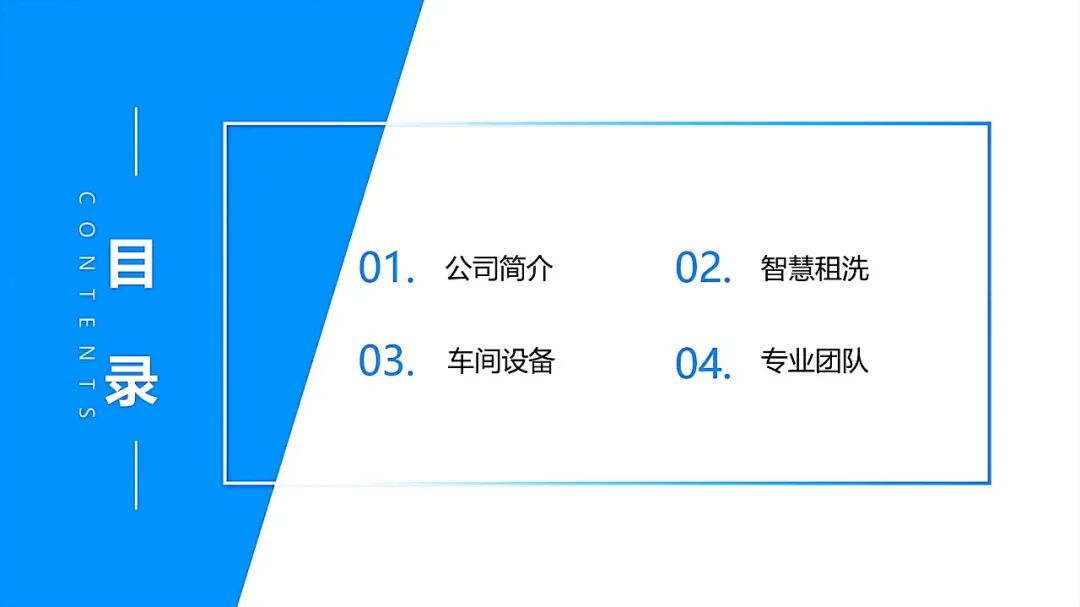 CONTENTS

目录

01. 公司简介

02. 智慧租洗

03. 车间设备

04. 专业团队